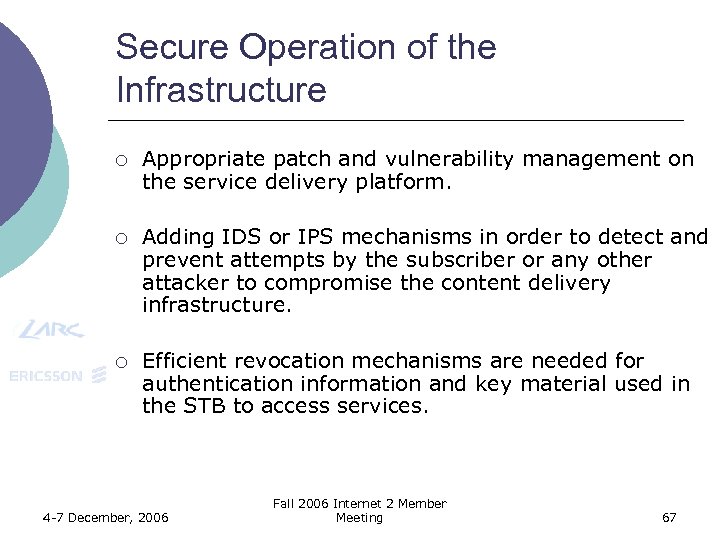 Secure Operation of the Infrastructure

○ Appropriate patch and vulnerability management on the service delivery platform.

○ Adding IDS or IPS mechanisms in order to detect and prevent attempts by the subscriber or any other attacker to compromise the content delivery infrastructure.

○ Efficient revocation mechanisms are needed for authentication information and key material used in the STB to access services.

LARC

ERICSSON

4-7 December, 2006

Fall 2006 Internet 2 Member Meeting

67